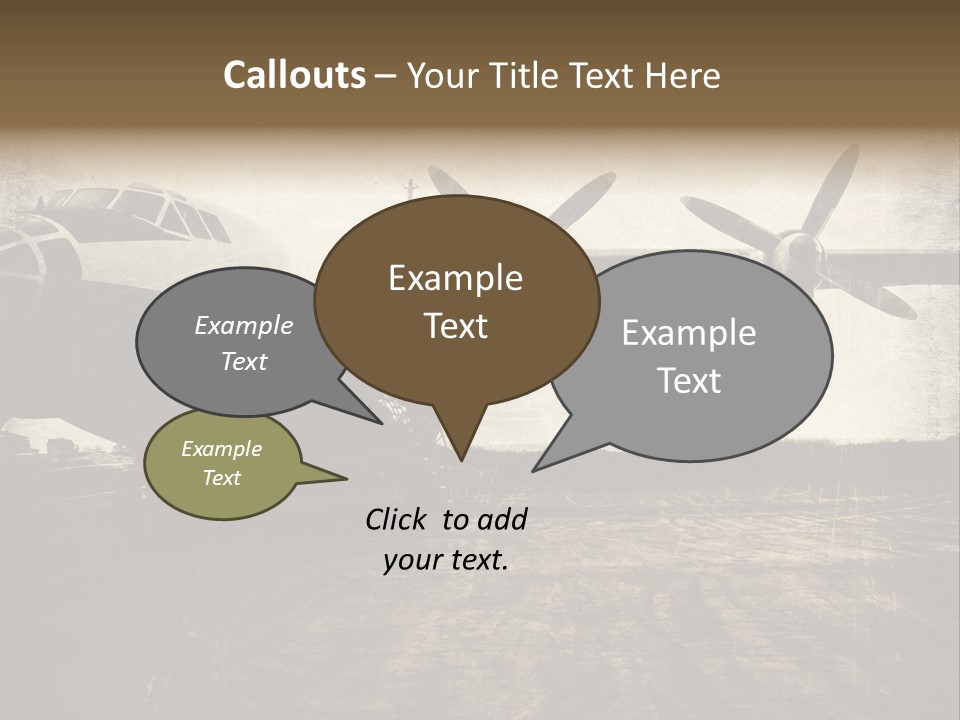 Callouts – Your Title Text Here

Example Text

Example Text

Example Text

Example Text

Click to add your text.